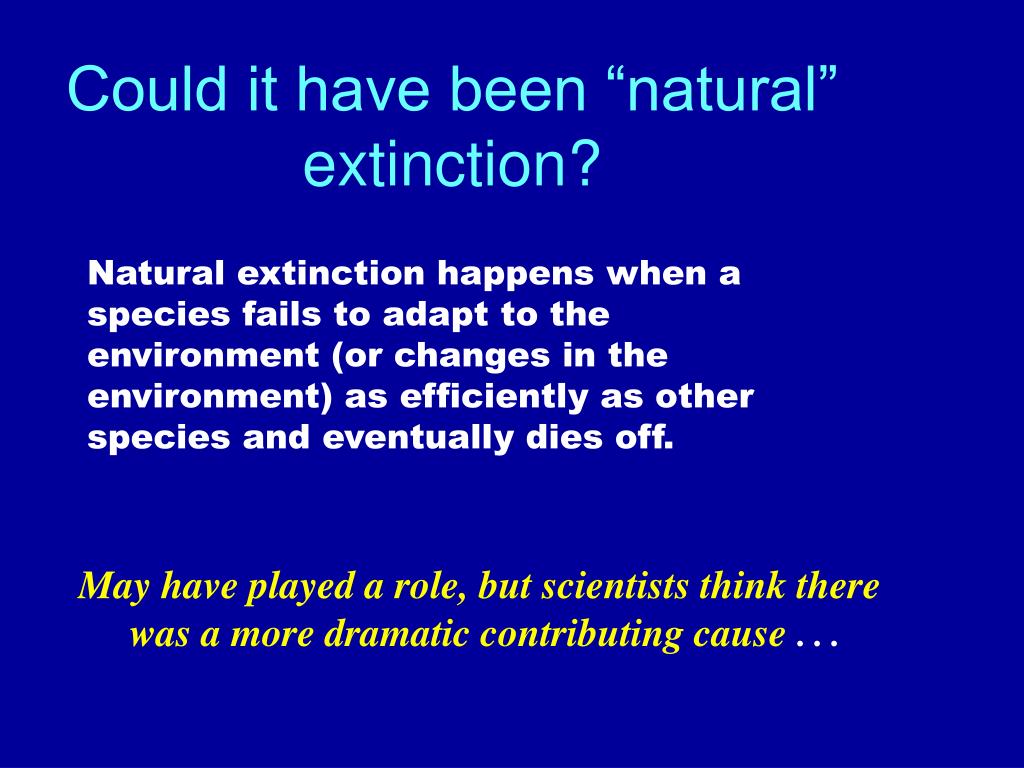 Could it have been “natural” extinction?

Natural extinction happens when a species fails to adapt to the environment (or changes in the environment) as efficiently as other species and eventually dies off.

May have played a role, but scientists think there was a more dramatic contributing cause . . .